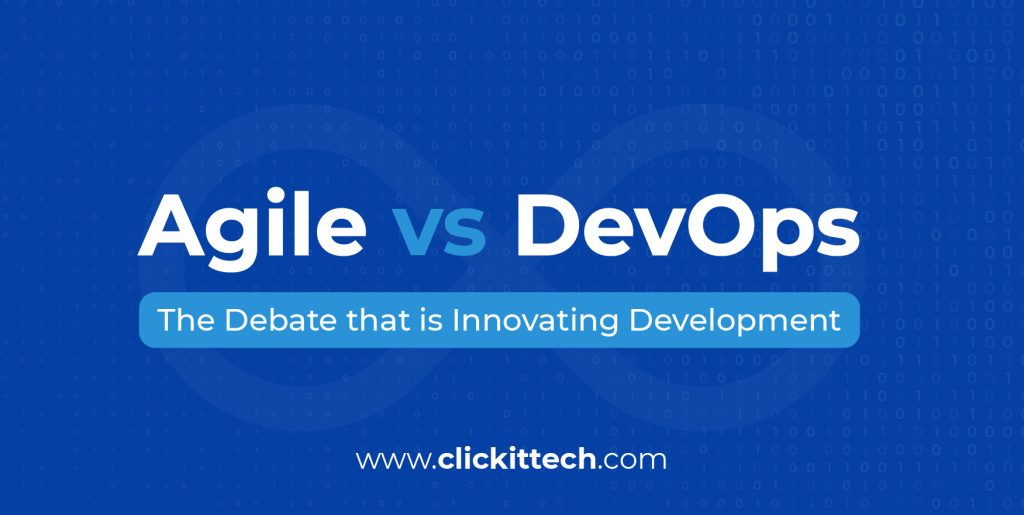 Agile vs DevOps

The Debate that is Innovating Development

www.clickittech.com